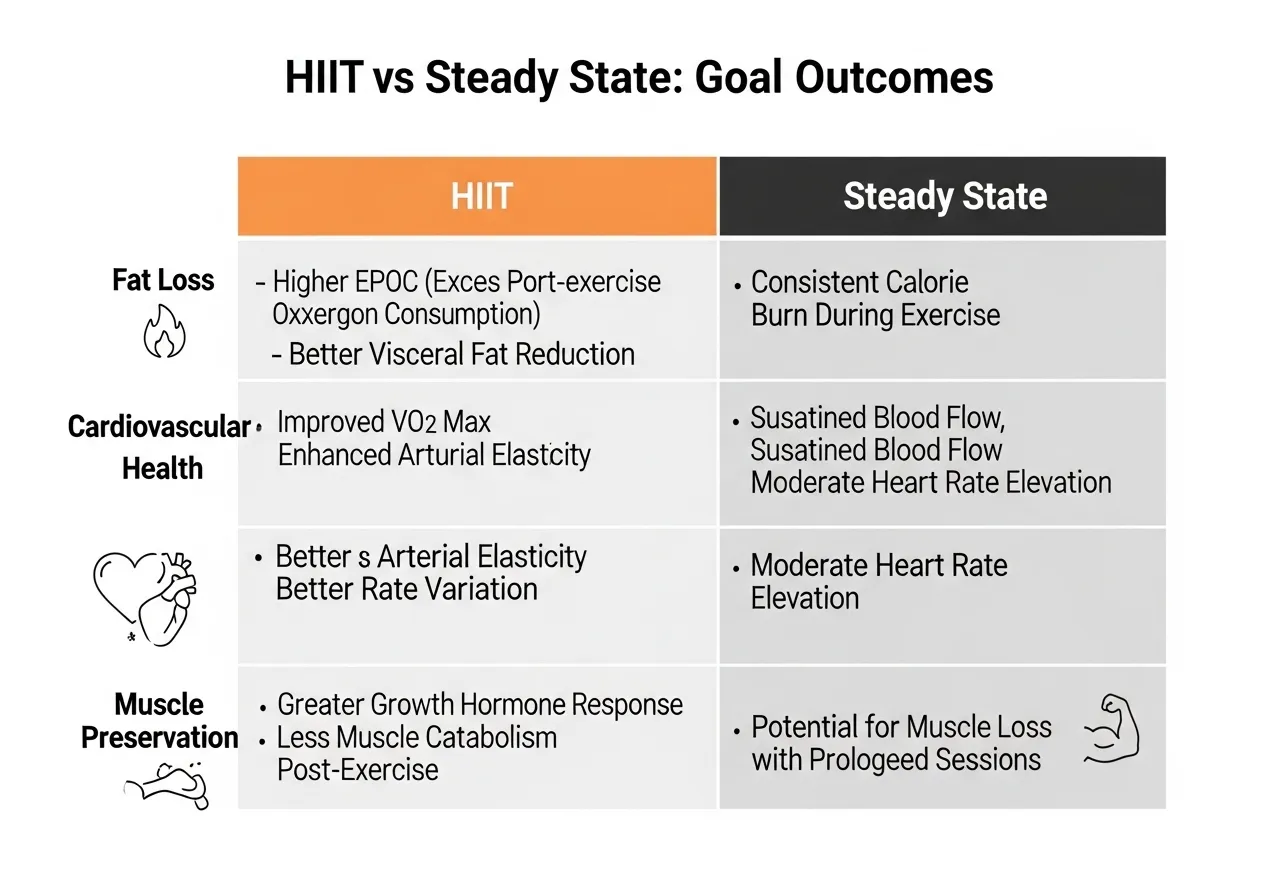 HIIT vs Steady State: Goal Outcomes

| | HIIT | Steady State |
|---|---|---|
| Fat Loss | - Higher EPOC (Exces Port-exercise Oxxergon Consumption) - Better Visceral Fat Reduction | • Consistent Calorie Burn During Exercise |
| Cardiovascular Health | • Improved VO2 Max Enhanced Arturial Elastcity | • Susatined Blood Flow, Susatined Blood Flow Moderate Heart Rate Elevation |
| | • Better s Arterial Elasticity Better Rate Variation | • Moderate Heart Rate Elevation |
| Muscle Preservation | • Greater Growth Hormone Response • Less Muscle Catabolism Post-Exercise | • Potential for Muscle Loss with Prologeed Sessions |